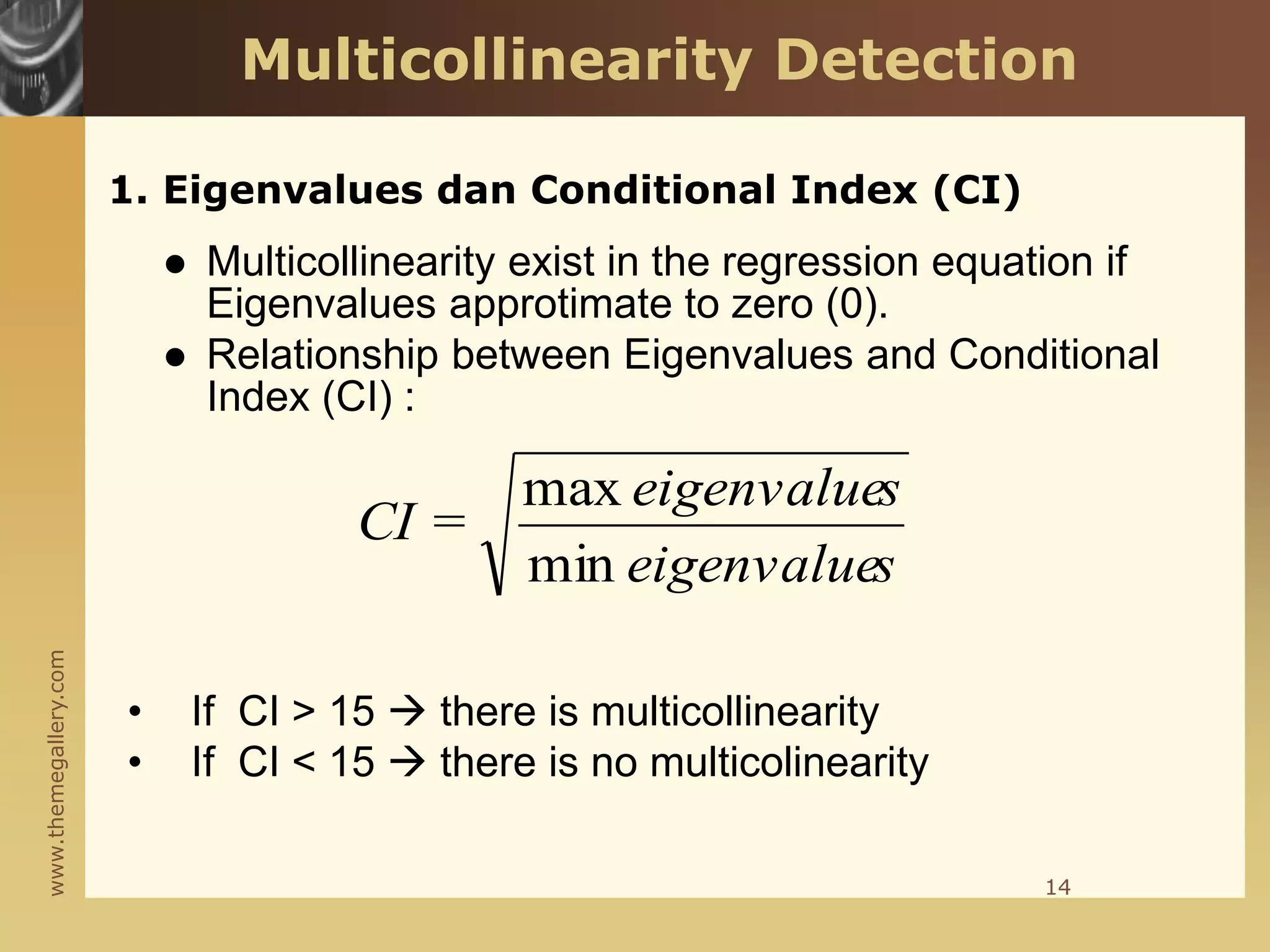 Multicollinearity Detection

1. Eigenvalues dan Conditional Index (CI)

● Multicollinearity exist in the regression equation if Eigenvalues approtimate to zero (0).
● Relationship between Eigenvalues and Conditional Index (CI) :

$CI = \sqrt{\frac{\max eigenvalues}{\min eigenvalues}}$

• If CI > 15 → there is multicollinearity
• If CI < 15 → there is no multicolinearity

www.themegallery.com

14